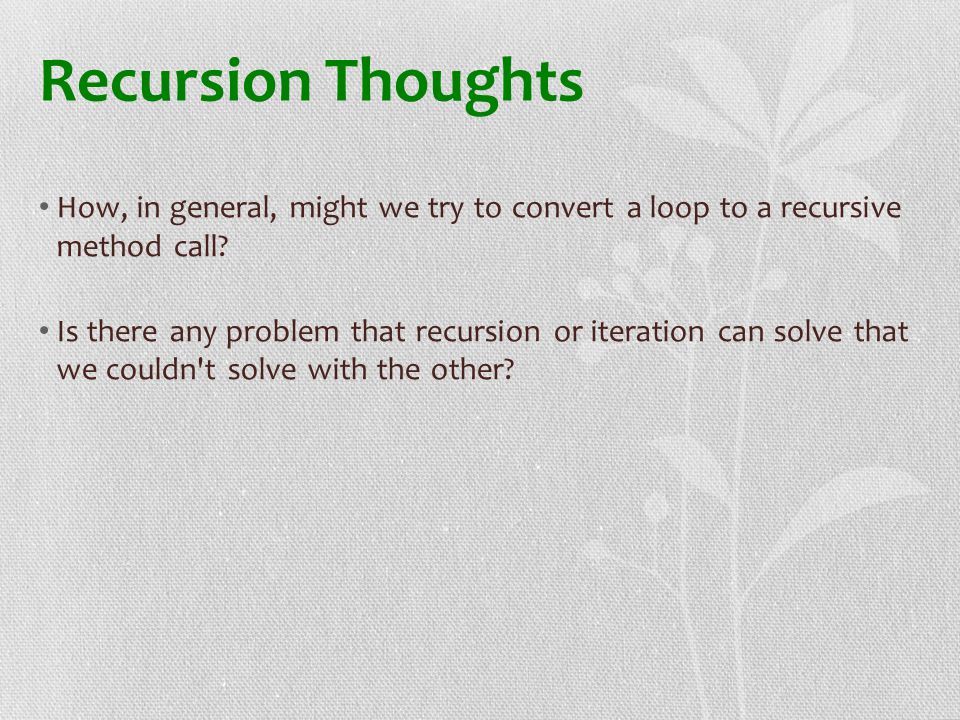 Recursion Thoughts

• How, in general, might we try to convert a loop to a recursive method call?

• Is there any problem that recursion or iteration can solve that we couldn't solve with the other?